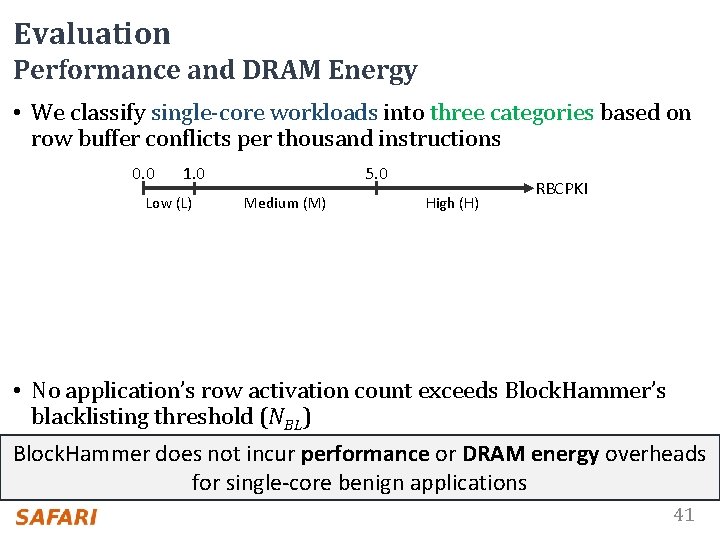 Evaluation
Performance and DRAM Energy

• We classify single-core workloads into three categories based on row buffer conflicts per thousand instructions

0.0 1.0 5.0
RBCPKI
Low (L) Medium (M) High (H)

• No application's row activation count exceeds BlockHammer's blacklisting threshold ($N_{BL}$)

BlockHammer does not incur performance or DRAM energy overheads for single-core benign applications

SAFARI

41